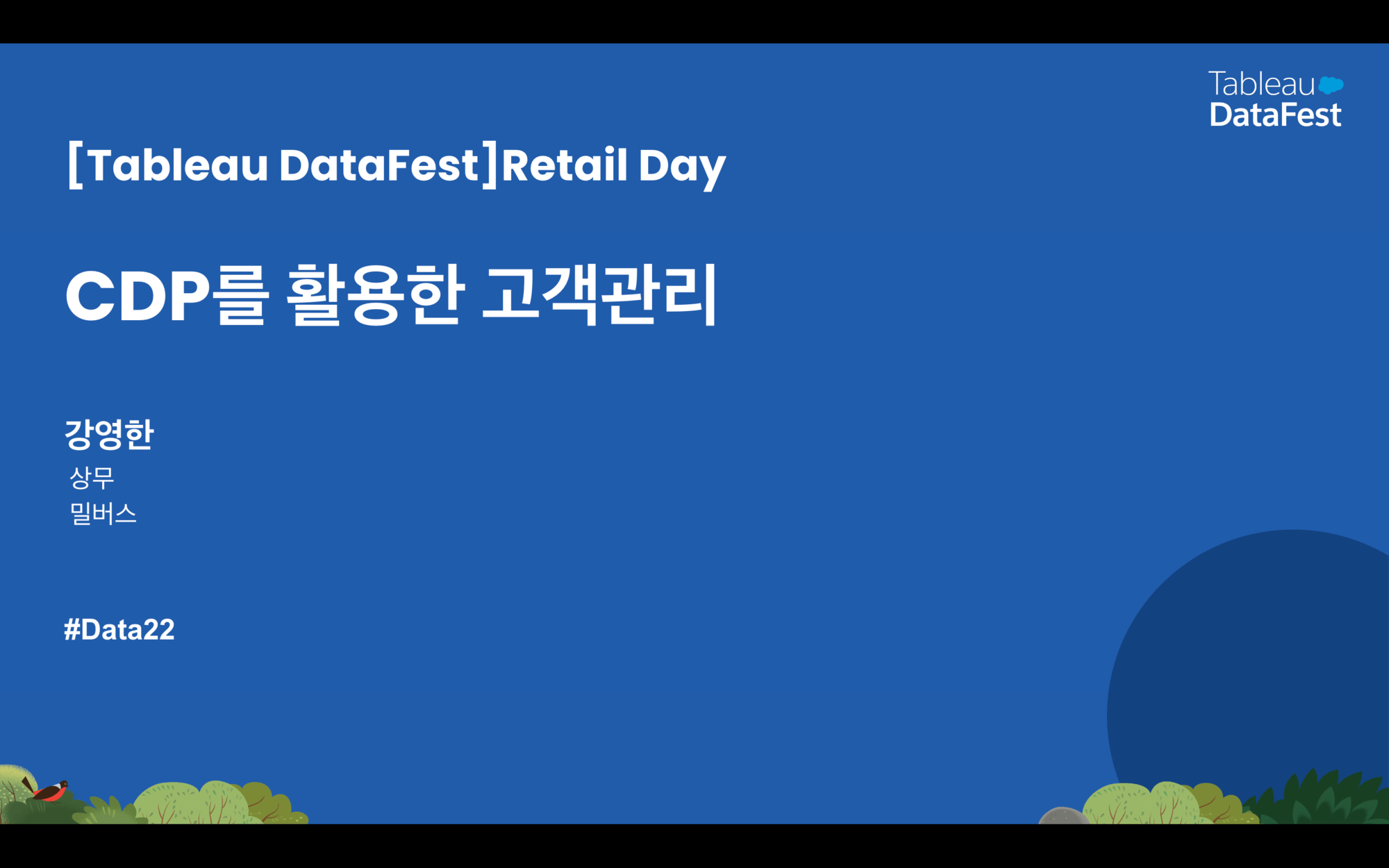 Tableau DataFest

[Tableau DataFest]Retail Day

CDP를 활용한 고객관리

강영한
상무
밀버스

#Data22